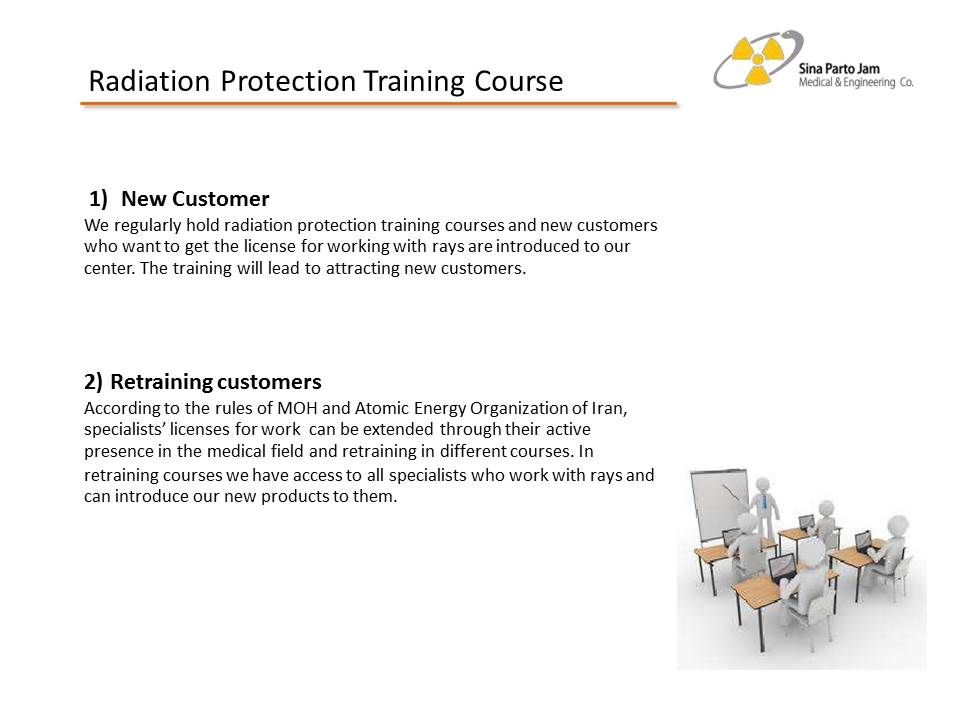 Radiation Protection Training Course

Sina Parto Jam
Medical & Engineering Co.

1) New Customer
We regularly hold radiation protection training courses and new customers who want to get the license for working with rays are introduced to our center. The training will lead to attracting new customers.

2) Retraining customers
According to the rules of MOH and Atomic Energy Organization of Iran, specialists' licenses for work can be extended through their active presence in the medical field and retraining in different courses. In retraining courses we have access to all specialists who work with rays and can introduce our new products to them.